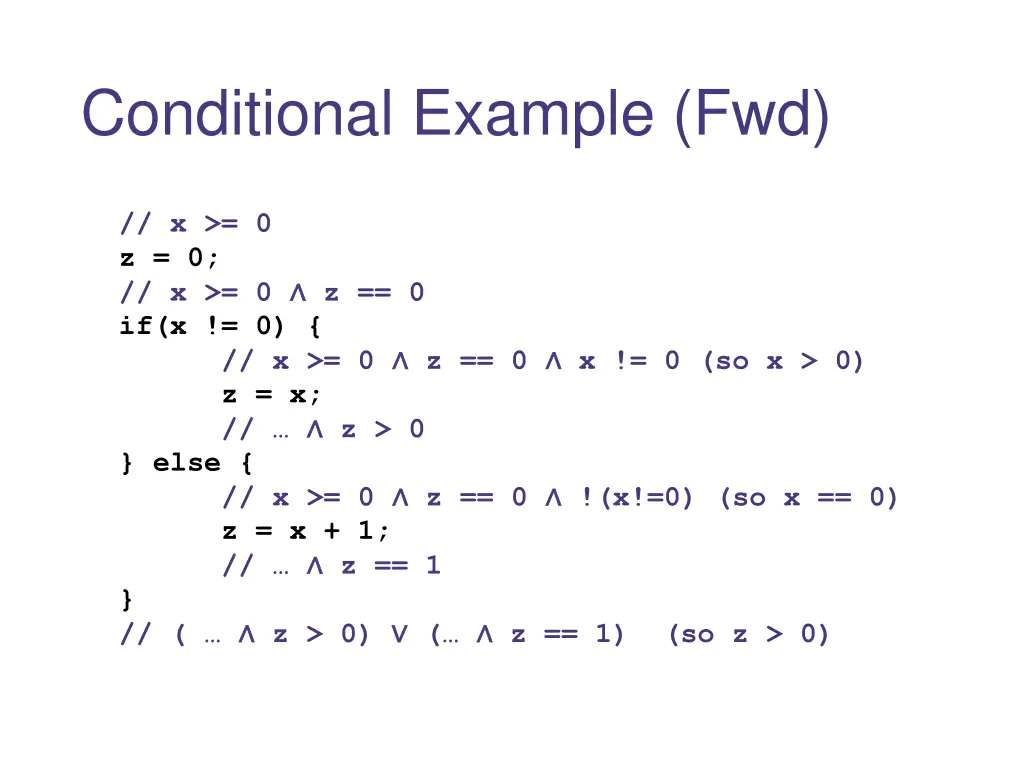 Conditional Example (Fwd)

// x >= 0
z = 0;
// x >= 0 ∧ z == 0
if(x != 0) {
// x >= 0 ∧ z == 0 ∧ x != 0 (so x > 0)
z = x;
// … ∧ z > 0
} else {
// x >= 0 ∧ z == 0 ∧ !(x!=0) (so x == 0)
z = x + 1;
// … ∧ z == 1
}
// ( … ∧ z > 0) ∨ (… ∧ z == 1) (so z > 0)